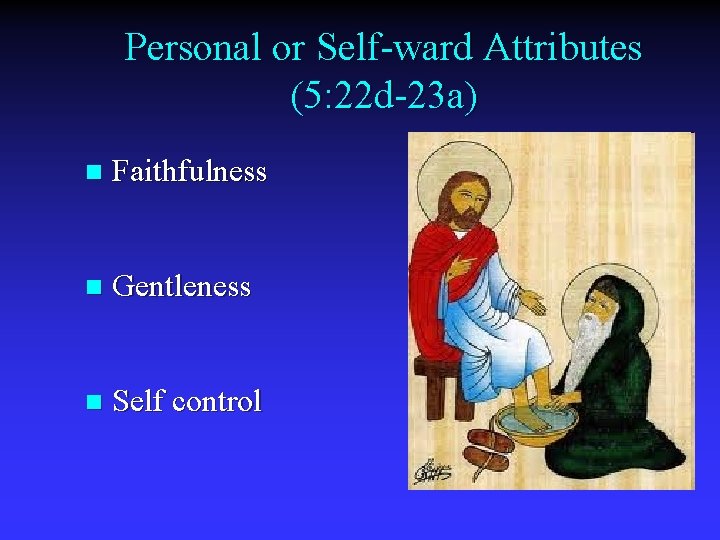 Personal or Self-ward Attributes (5:22d-23a)

Faithfulness

Gentleness

Self control